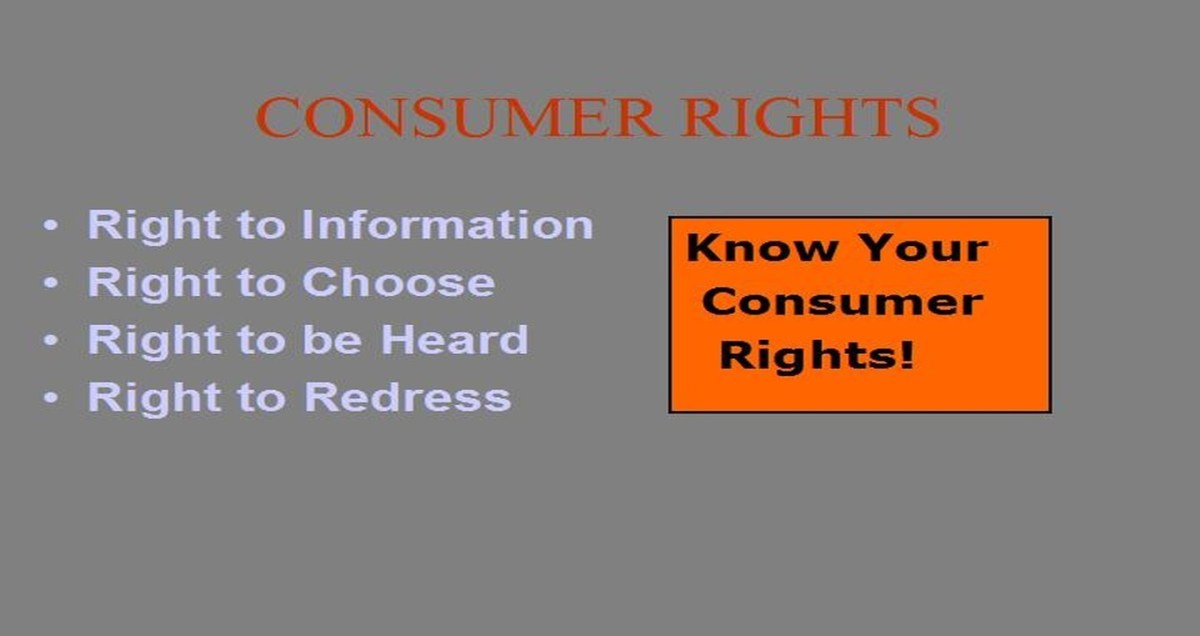 CONSUMER RIGHTS

• Right to Information
• Right to Choose
• Right to be Heard
• Right to Redress

Know Your Consumer Rights!